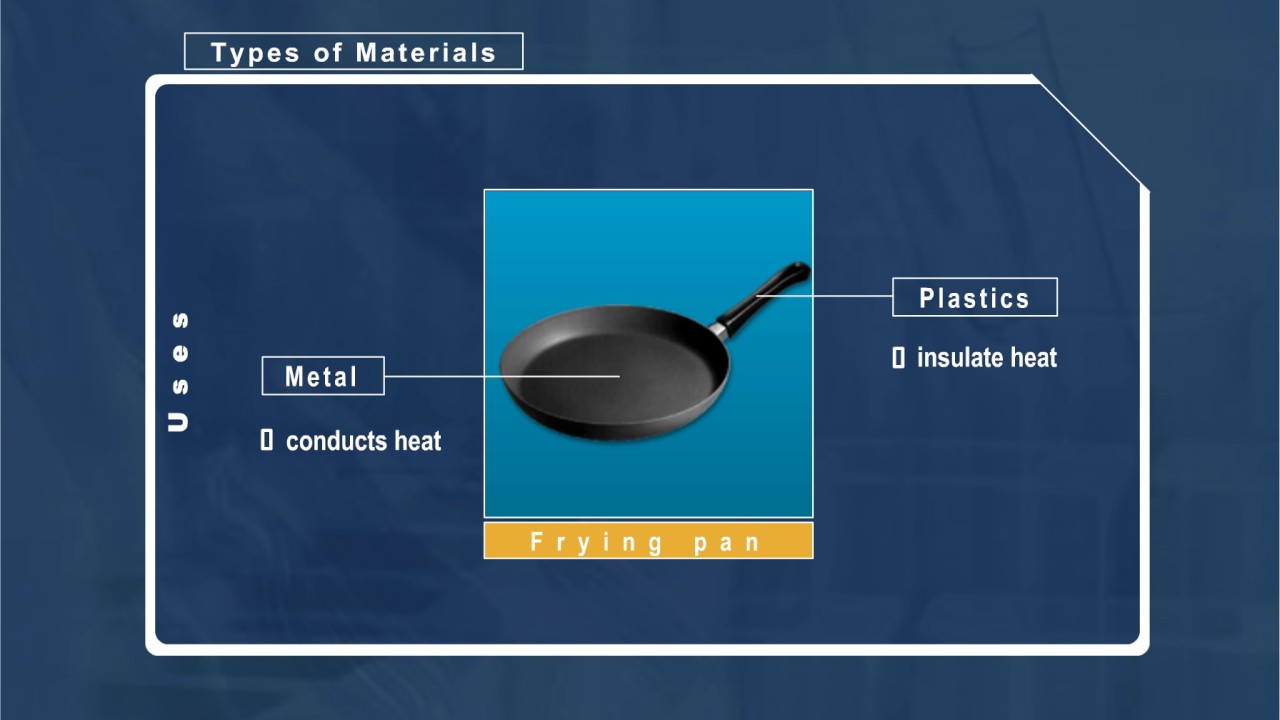 Types of Materials

Uses

Metal

▯ conducts heat

Plastics

▯ insulate heat

Frying pan